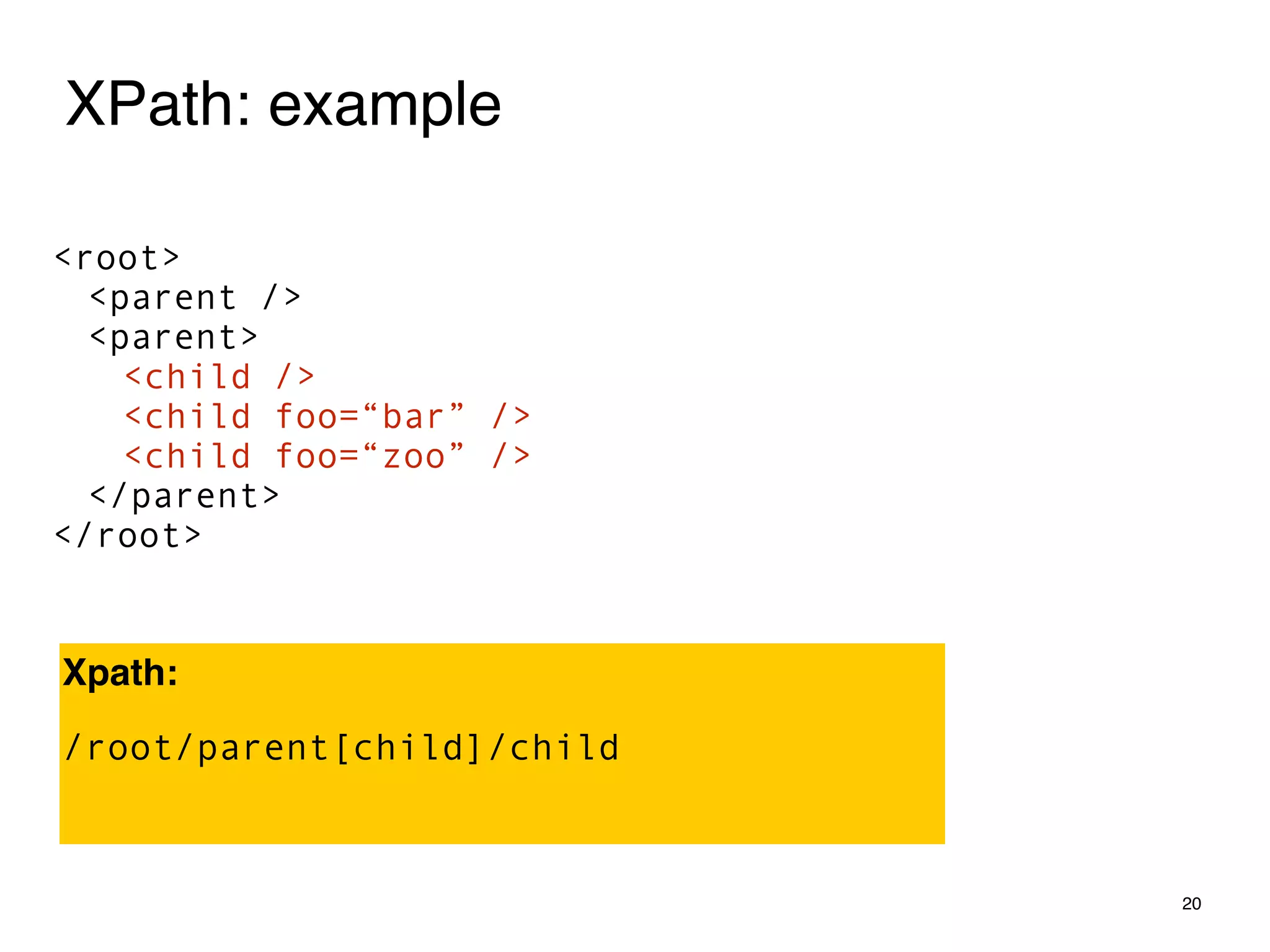 XPath: example

<root>
  <parent />
  <parent>
    <child />
    <child foo=“bar” />
    <child foo=“zoo” />
  </parent>
</root>

Xpath:

/root/parent[child]/child

20